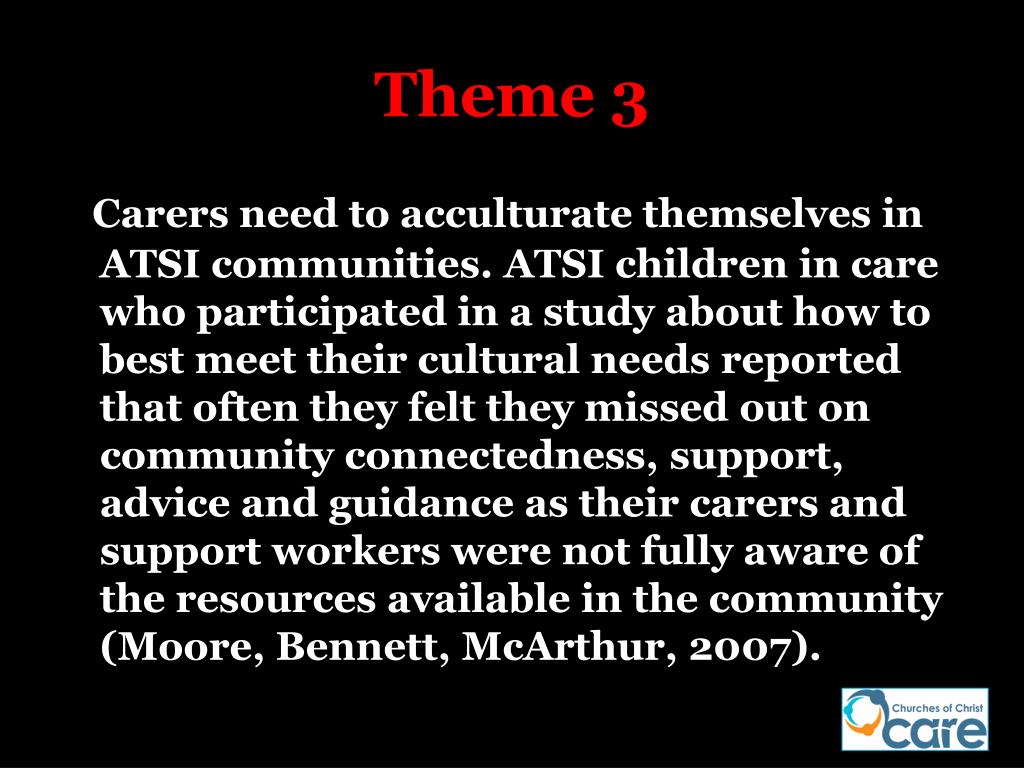 Theme 3

Carers need to acculturate themselves in ATSI communities. ATSI children in care who participated in a study about how to best meet their cultural needs reported that often they felt they missed out on community connectedness, support, advice and guidance as their carers and support workers were not fully aware of the resources available in the community (Moore, Bennett, McArthur, 2007).

Churches of Christ care